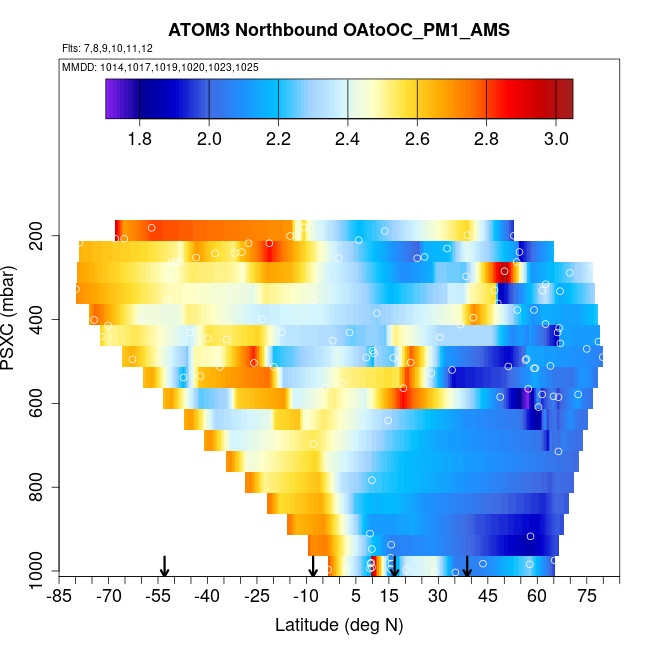 ATOM3 Northbound OAtoOC_PM1_AMS

Flts: 7,8,9,10,11,12

MMDD: 1014,1017,1019,1020,1023,1025

1.8 2.0 2.2 2.4 2.6 2.8 3.0

PSXC (mbar)

200
400
600
800
1000

-85 -70 -55 -40 -25 -10 5 15 30 45 60 75

Latitude (deg N)